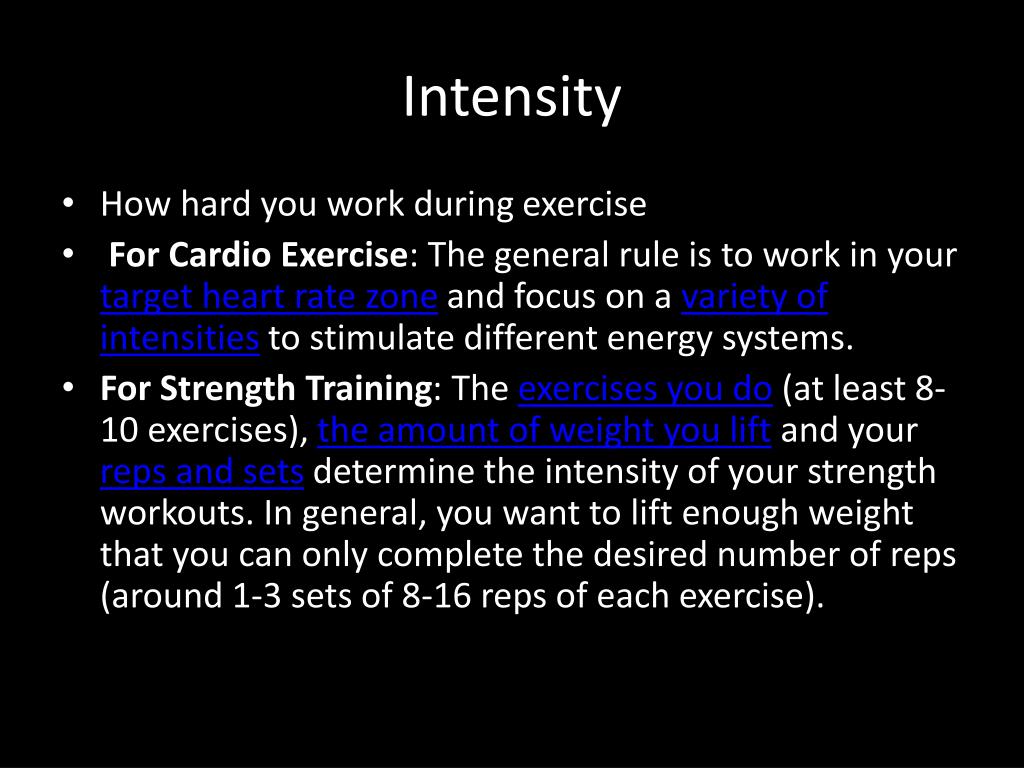 Intensity

• How hard you work during exercise
• For Cardio Exercise: The general rule is to work in your target heart rate zone and focus on a variety of intensities to stimulate different energy systems.
• For Strength Training: The exercises you do (at least 8-10 exercises), the amount of weight you lift and your reps and sets determine the intensity of your strength workouts. In general, you want to lift enough weight that you can only complete the desired number of reps (around 1-3 sets of 8-16 reps of each exercise).